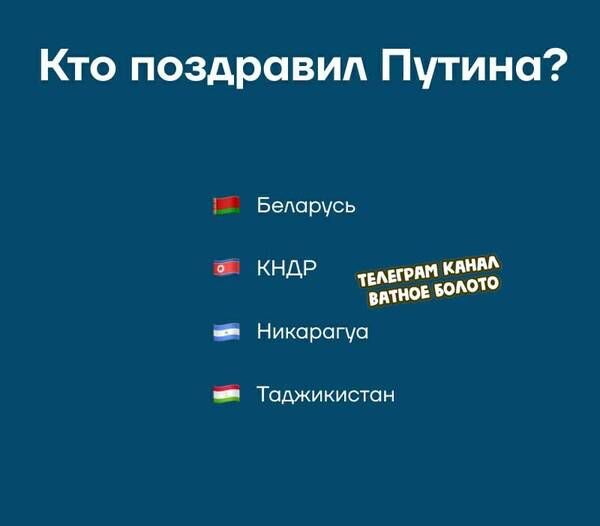 Кто поздравил Путина?

Беларусь

КНДР

ТЕЛЕГРАМ КАНАЛ ВАТНОЕ БОЛОТО

Никарагуа

Таджикистан